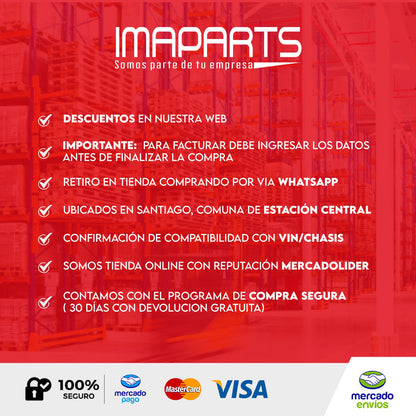 IMAPARTS
Somos parte de tu empresa

DESCUENTOS EN NUESTRA WEB

IMPORTANTE: PARA FACTURAR DEBE INGRESAR LOS DATOS ANTES DE FINALIZAR LA COMPRA

RETIRO EN TIENDA COMPRANDO POR VIA WHATSAPP

UBICADOS EN SANTIAGO, COMUNA DE ESTACIÓN CENTRAL

CONFIRMACIÓN DE COMPATIBILIDAD CON VIN/CHASIS

SOMOS TIENDA ONLINE CON REPUTACIÓN MERCADOLIDER

CONTAMOS CON EL PROGRAMA DE COMPRA SEGURA ( 30 DÍAS CON DEVOLUCION GRATUITA)

100% SEGURO

mercado pago

MasterCard

VISA

mercado envíos